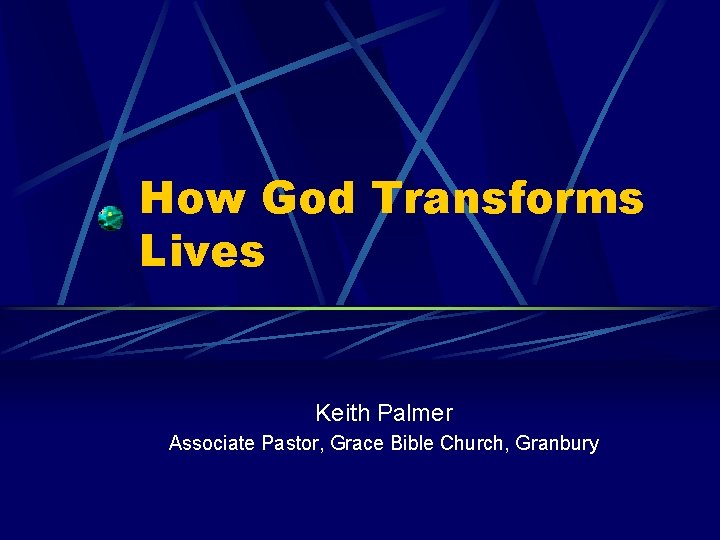 How God Transforms Lives

Keith Palmer
Associate Pastor, Grace Bible Church, Granbury